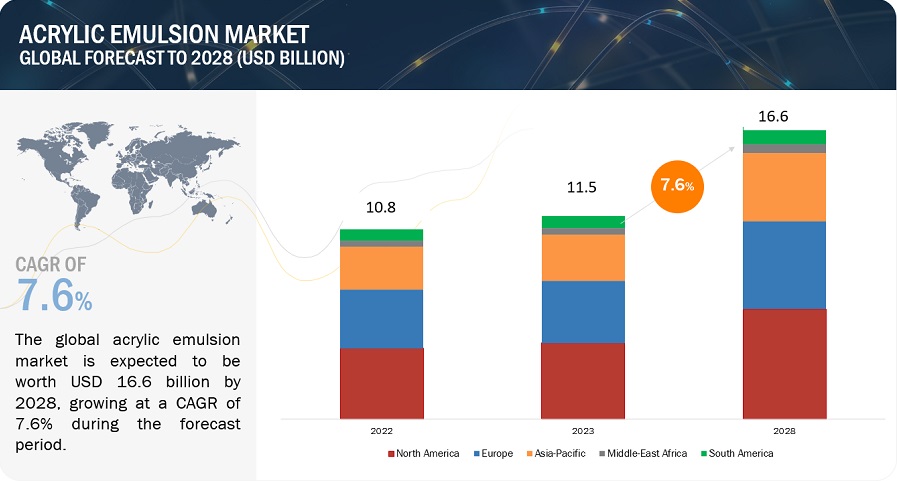 ACRYLIC EMULSION MARKET
GLOBAL FORECAST TO 2028 (USD BILLION)

CAGR OF
7.6%

The global acrylic emulsion market is expected to be worth USD 16.6 billion by 2028, growing at a CAGR of 7.6% during the forecast period.

10.8
11.5
7.6%
16.6

2022
2023
2028

North America
Europe
Asia-Pacific
Middle-East Africa
South America